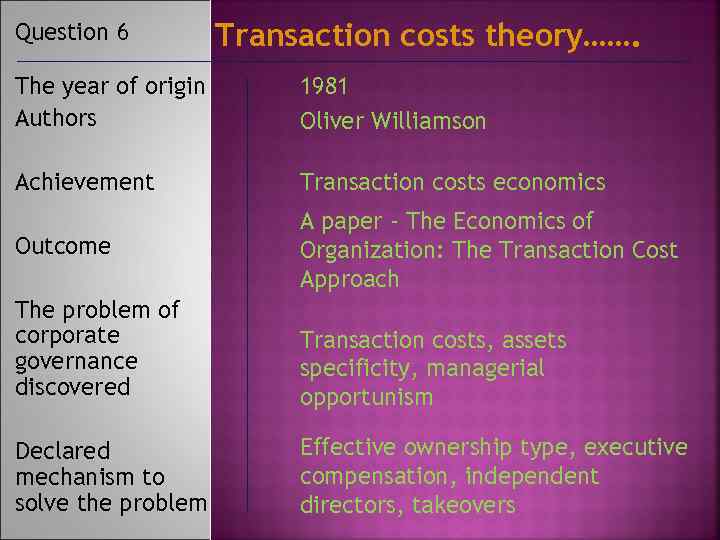 Question 6

Transaction costs theory…….

| | |
|---|---|
| The year of origin | 1981 |
| Authors | Oliver Williamson |
| Achievement | Transaction costs economics |
| Outcome | A paper - The Economics of Organization: The Transaction Cost Approach |
| The problem of corporate governance discovered | Transaction costs, assets specificity, managerial opportunism |
| Declared mechanism to solve the problem | Effective ownership type, executive compensation, independent directors, takeovers |